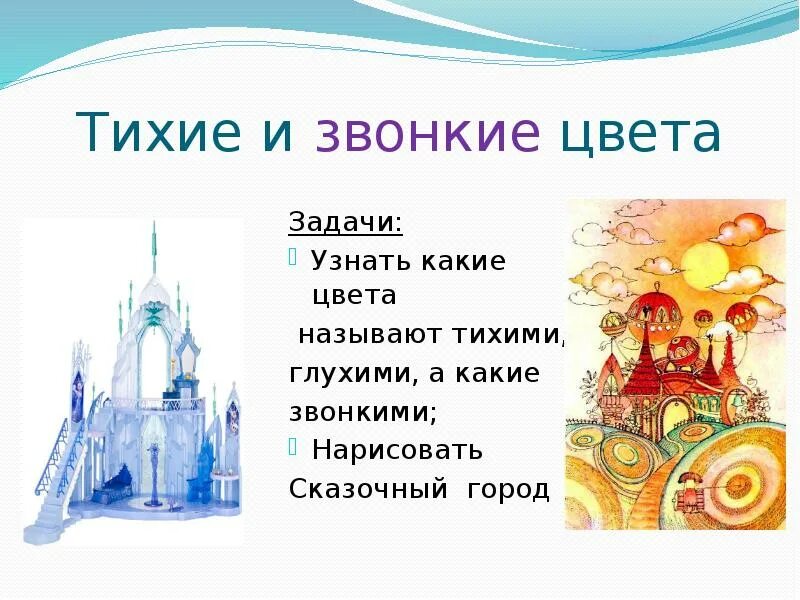 Тихие и звонкие цвета

Задачи:
Узнать какие цвета называют тихими, глухими, а какие звонкими;
Нарисовать Сказочный город